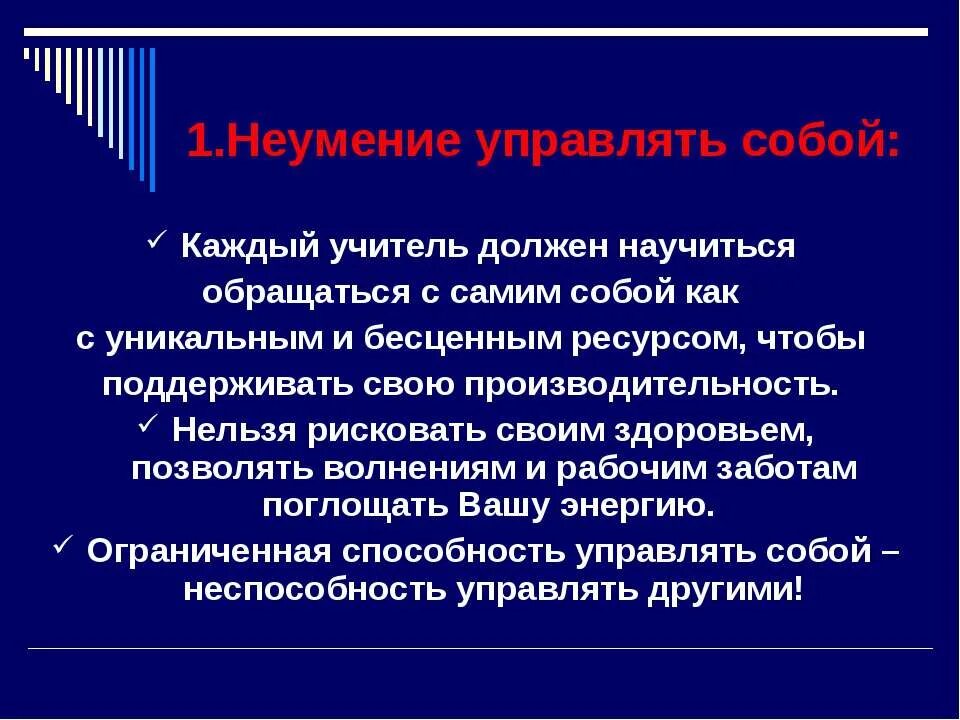 1.Неумение управлять собой:

✓ Каждый учитель должен научиться обращаться с самим собой как с уникальным и бесценным ресурсом, чтобы поддерживать свою производительность.

✓ Нельзя рисковать своим здоровьем, позволять волнениям и рабочим заботам поглощать Вашу энергию.

✓ Ограниченная способность управлять собой – неспособность управлять другими!